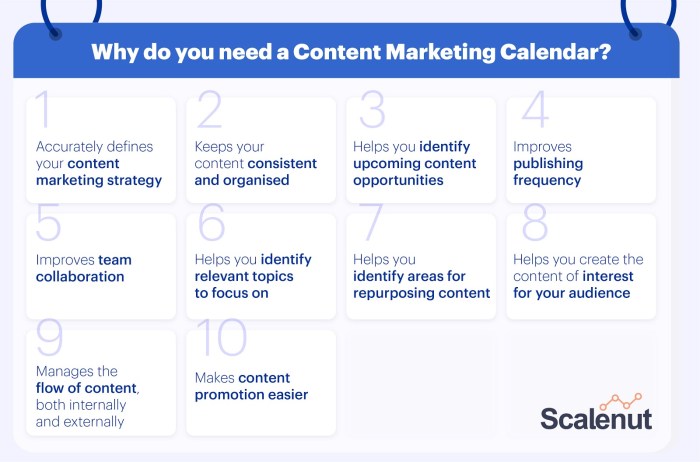 Why do you need a Content Marketing Calendar?

1
Accurately defines your content marketing strategy

2
Keeps your content consistent and organised

3
Helps you identify upcoming content opportunities

4
Improves publishing frequency

5
Improves team collaboration

6
Helps you identify relevant topics to focus on

7
Helps you identify areas for repurposing content

8
Helps you create the content of interest for your audience

9
Manages the flow of content, both internally and externally

10
Makes content promotion easier

Scalenut